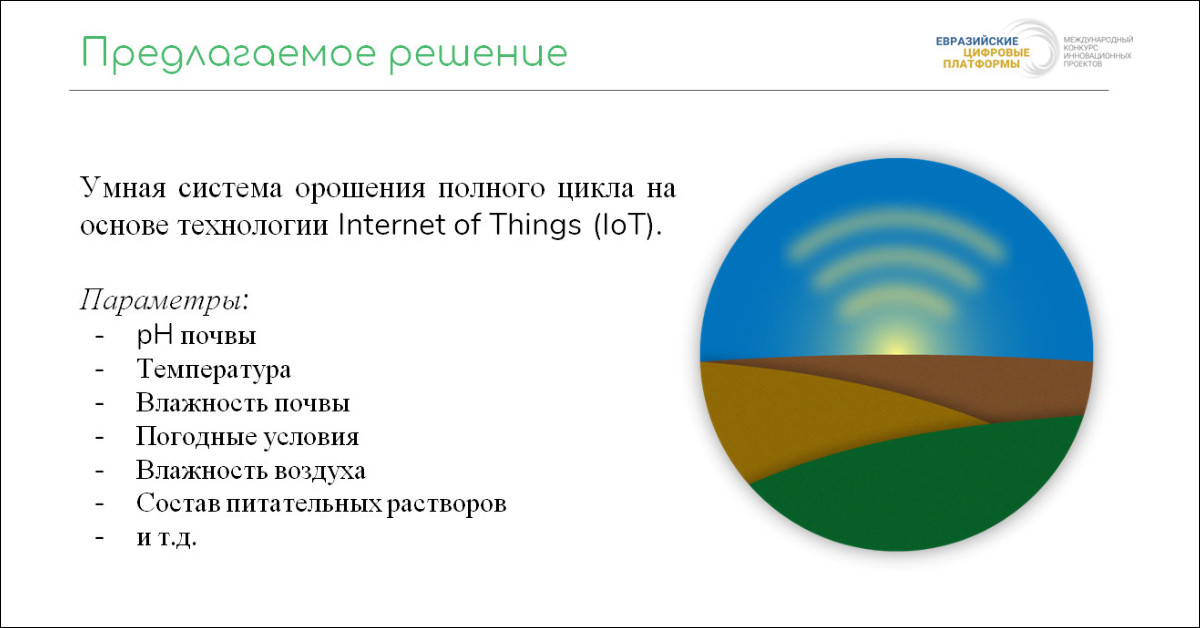 Предлагаемое решение

ЕВРАЗИЙСКИЕ ЦИФРОВЫЕ ПЛАТФОРМЫ

МЕЖДУНАРОДНЫЙ КОНКУРС ИННОВАЦИОННЫХ ПРОЕКТОВ

Умная система орошения полного цикла на основе технологии Internet of Things (IoT).

Параметры:
- pH почвы
- Температура
- Влажность почвы
- Погодные условия
- Влажность воздуха
- Состав питательных растворов
- и т.д.